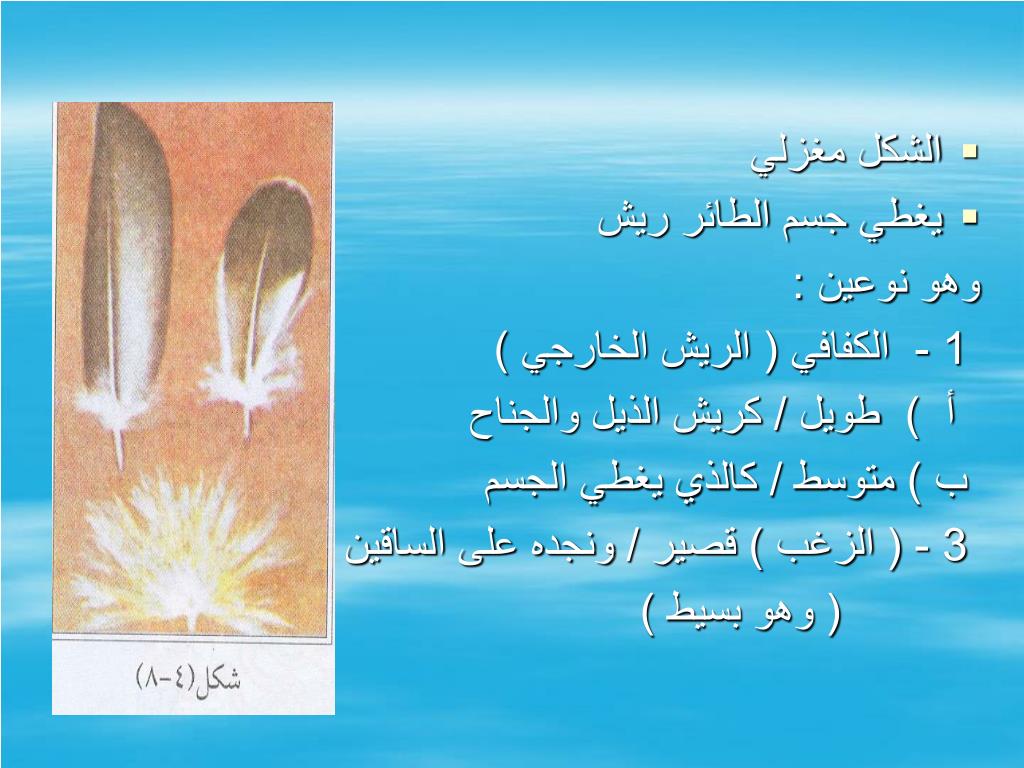 ▪ الشكل مغزلي
▪ يغطي جسم الطائر ريش
وهو نوعين :
1 - الكفافي ( الريش الخارجي )
أ ) طويل / كريش الذيل والجناح
ب ) متوسط / كالذي يغطي الجسم
3 - ( الزغب ) قصير / ونجده على الساقين ( وهو بسيط )

شكل (٤-٨)